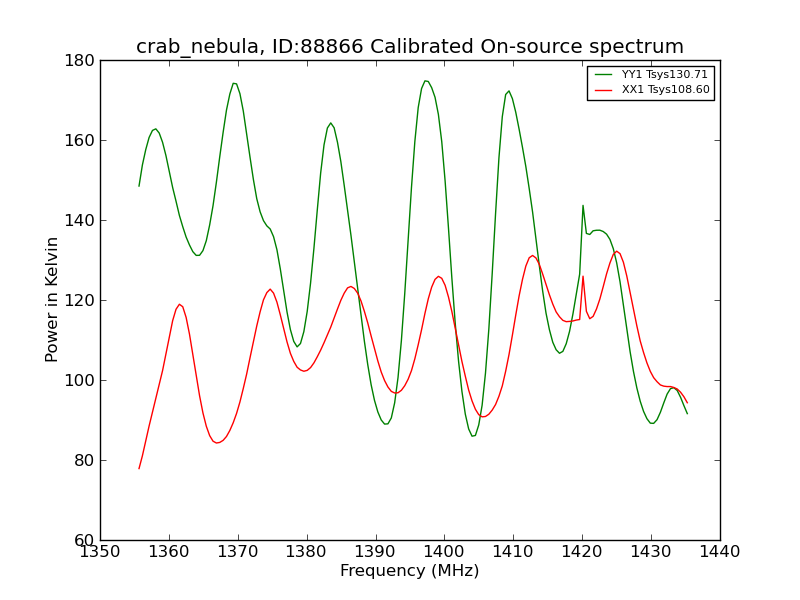 crab_nebula, ID:88866 Calibrated On-source spectrum

YY1 Tsys130.71
XX1 Tsys108.60

Power in Kelvin

180
160
140
120
100
80
60

1350 1360 1370 1380 1390 1400 1410 1420 1430 1440

Frequency (MHz)